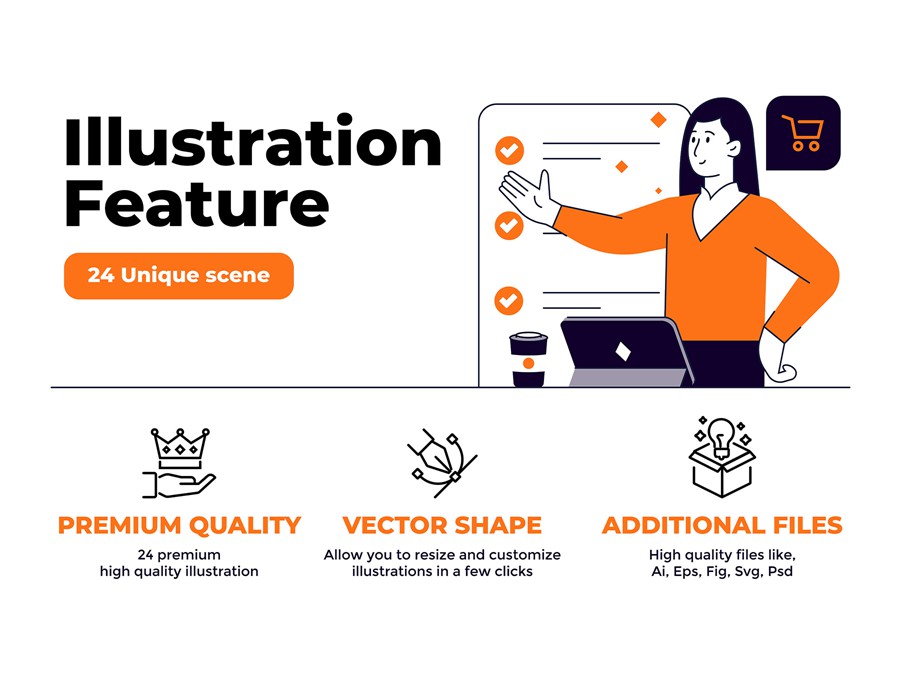 Illustration Feature

24 Unique scene

PREMIUM QUALITY
24 premium high quality illustration

VECTOR SHAPE
Allow you to resize and customize illustrations in a few clicks

ADDITIONAL FILES
High quality files like, Ai, Eps, Fig, Svg, Psd